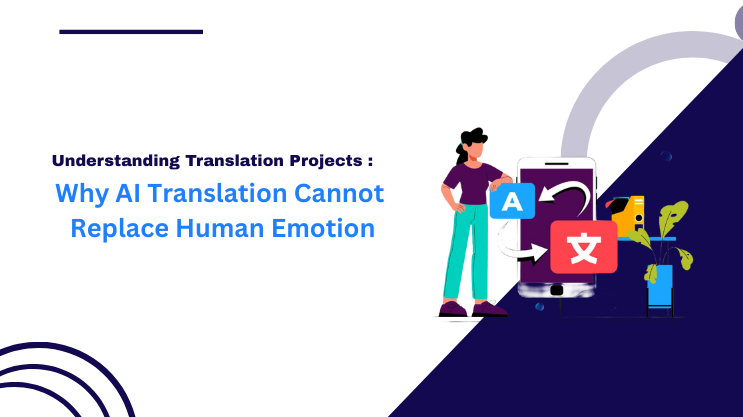 Understanding Translation Projects :

Why AI Translation Cannot Replace Human Emotion

A

文